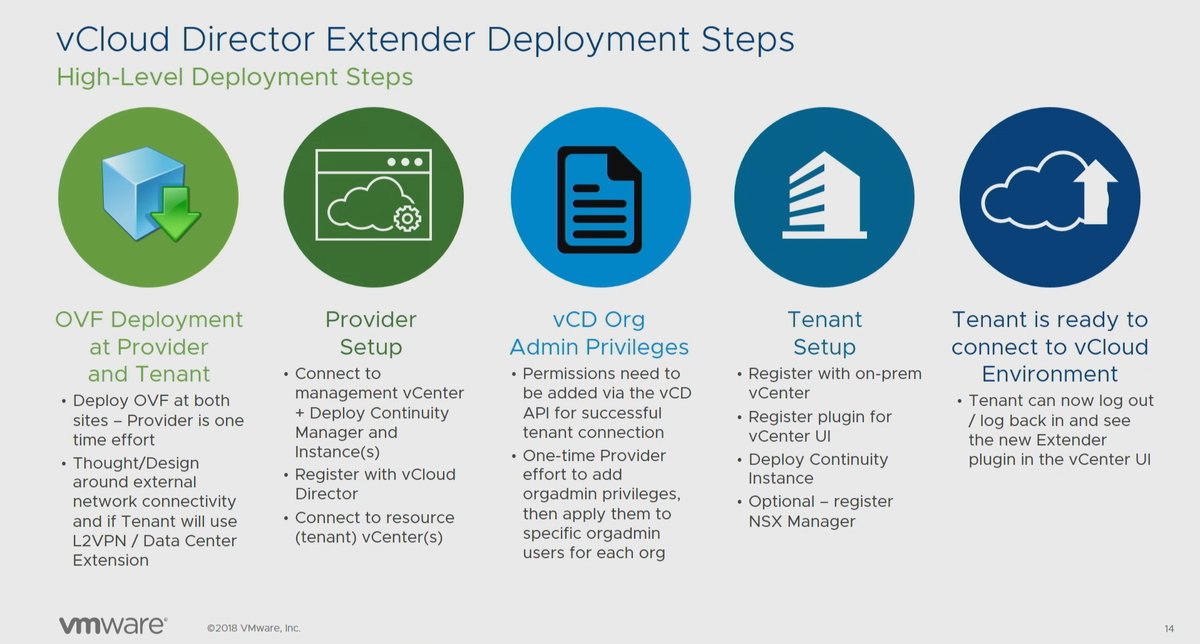 vCloud Director Extender Deployment Steps
High-Level Deployment Steps

OVF Deployment at Provider and Tenant
• Deploy OVF at both sites – Provider is one time effort
• Thought/Design around external network connectivity and if Tenant will use L2VPN / Data Center Extension

Provider Setup
• Connect to management vCenter + Deploy Continuity Manager and Instance(s)
• Register with vCloud Director
• Connect to resource (tenant) vCenter(s)

vCD Org Admin Privileges
• Permissions need to be added via the vCD API for successful tenant connection
• One-time Provider effort to add orgadmin privileges, then apply them to specific orgadmin users for each org

Tenant Setup
• Register with on-prem vCenter
• Register plugin for vCenter UI
• Deploy Continuity Instance
• Optional – register NSX Manager

Tenant is ready to connect to vCloud Environment
• Tenant can now log out / log back in and see the new Extender plugin in the vCenter UI

vmware® ©2018 VMware, Inc. 14